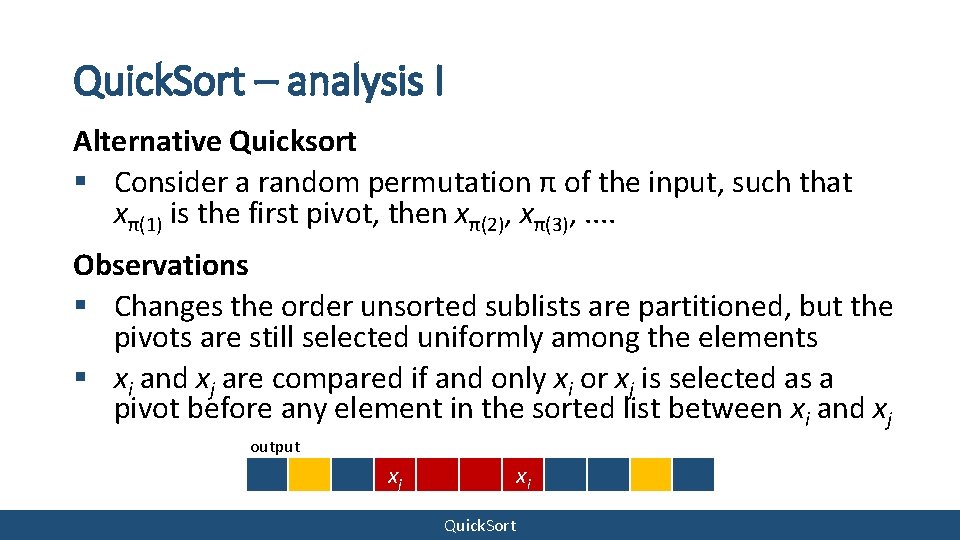 QuickSort – analysis I

Alternative Quicksort

▪ Consider a random permutation π of the input, such that $x_{\pi(1)}$ is the first pivot, then $x_{\pi(2)}$, $x_{\pi(3)}$, ....

Observations

▪ Changes the order unsorted sublists are partitioned, but the pivots are still selected uniformly among the elements

▪ $x_i$ and $x_j$ are compared if and only $x_i$ or $x_j$ is selected as a pivot before any element in the sorted list between $x_i$ and $x_j$

output

$x_j$ $x_i$

QuickSort